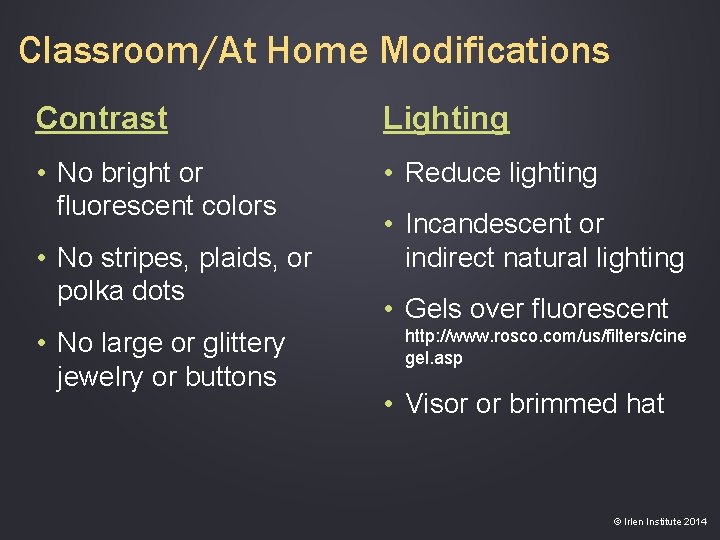 Classroom/At Home Modifications

Contrast

• No bright or fluorescent colors

• No stripes, plaids, or polka dots

• No large or glittery jewelry or buttons

Lighting

• Reduce lighting

• Incandescent or indirect natural lighting

• Gels over fluorescent http://www.rosco.com/us/filters/cinegel.asp

• Visor or brimmed hat

© Irlen Institute 2014